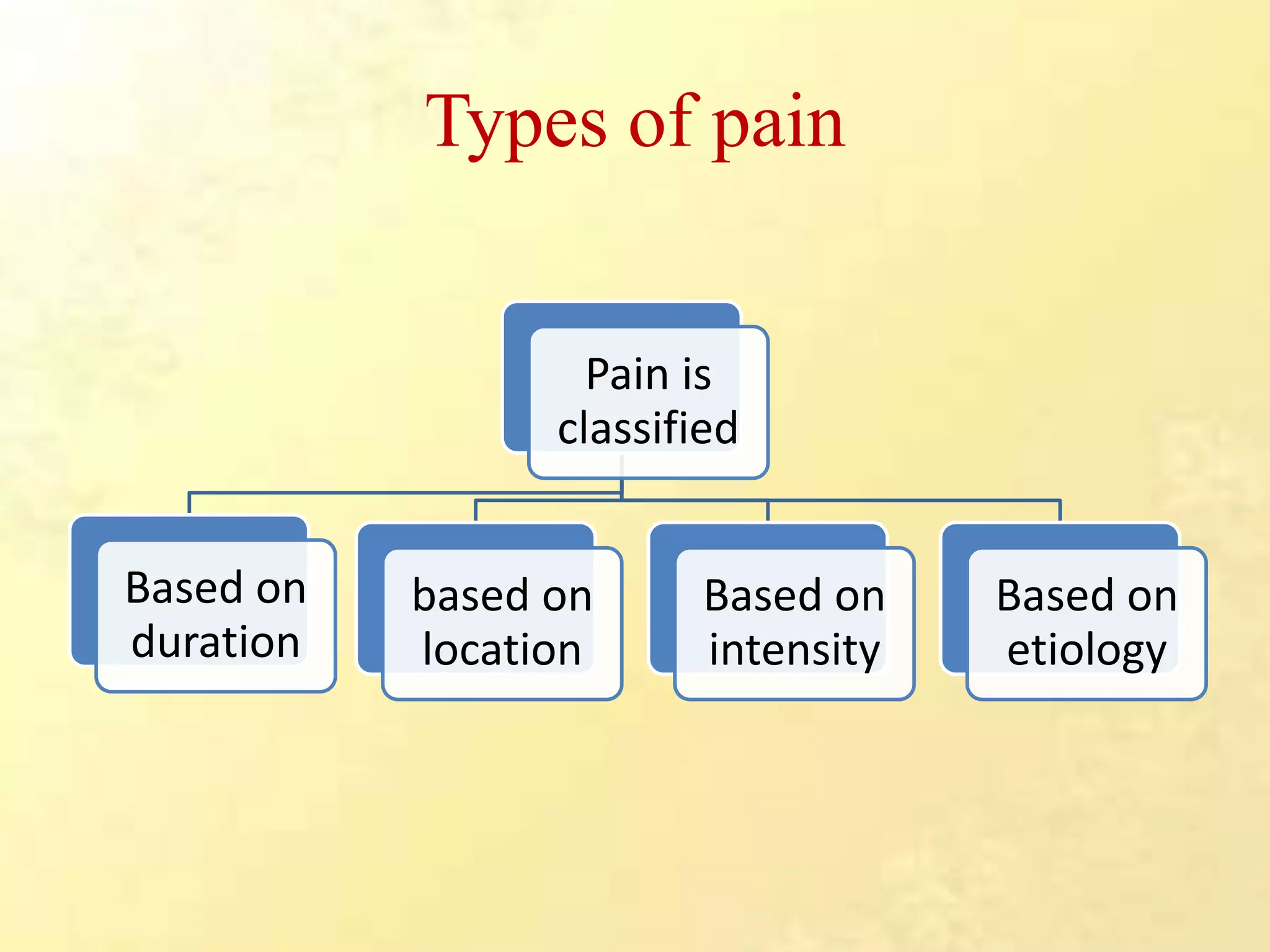 Types of pain

Pain is classified

Based on duration

based on location

Based on intensity

Based on etiology